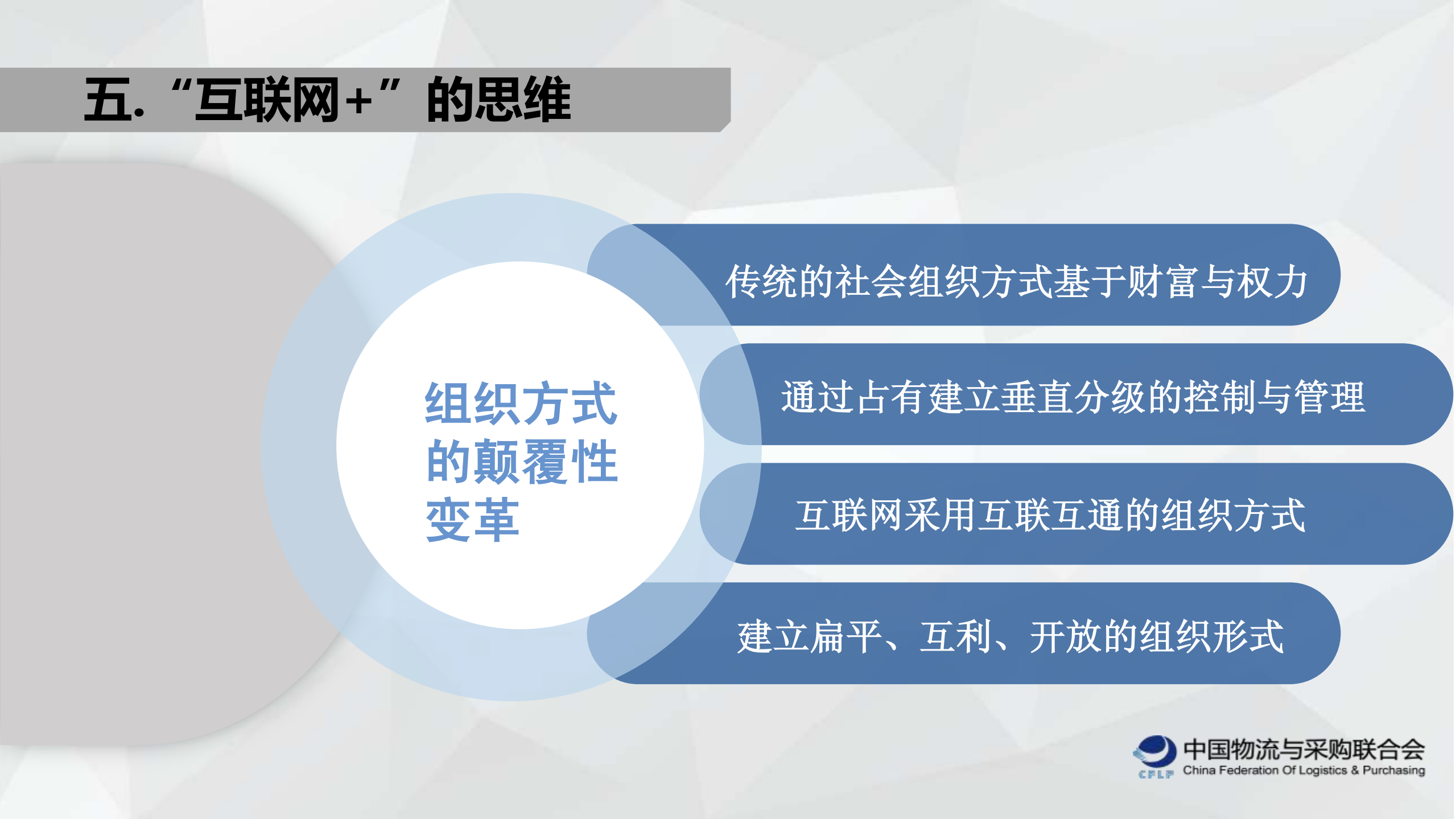 五.“互联网+”的思维

组织方式的颠覆性变革

传统的社会组织方式基于财富与权力

通过占有建立垂直分级的控制与管理

互联网采用互联互通的组织方式

建立扁平、互利、开放的组织形式

CFLP 中国物流与采购联合会 China Federation Of Logistics & Purchasing